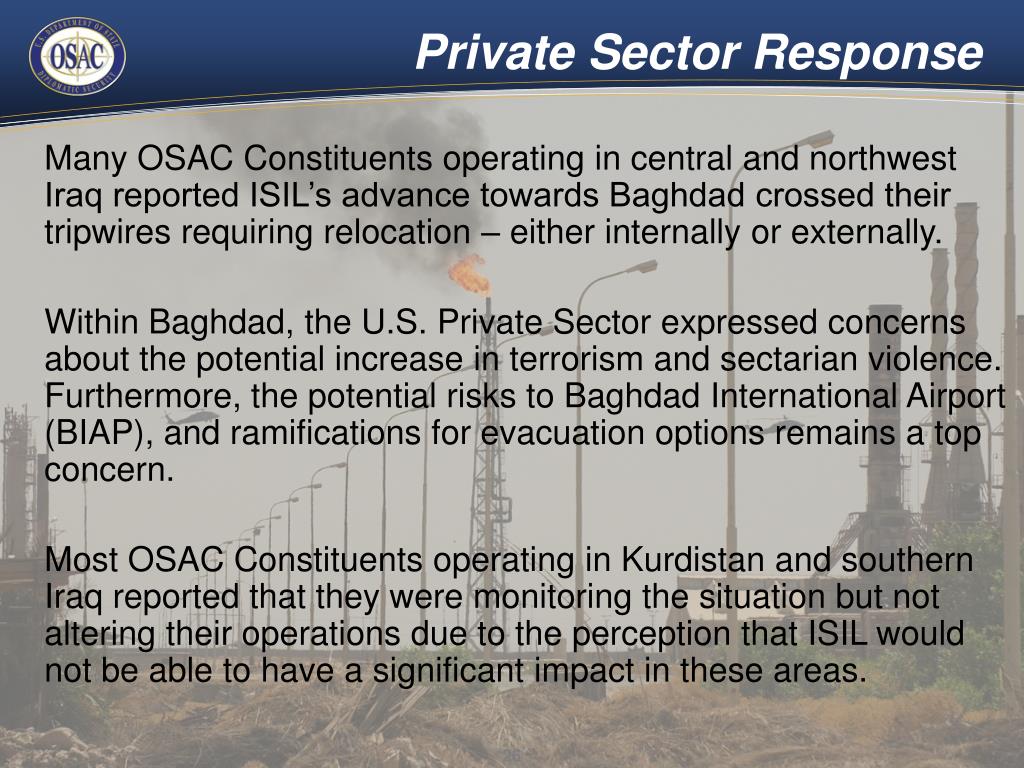 U.S. DEPARTMENT OF STATE
OSAC
DIPLOMATIC SECURITY

Private Sector Response

Many OSAC Constituents operating in central and northwest Iraq reported ISIL's advance towards Baghdad crossed their tripwires requiring relocation – either internally or externally.

Within Baghdad, the U.S. Private Sector expressed concerns about the potential increase in terrorism and sectarian violence. Furthermore, the potential risks to Baghdad International Airport (BIAP), and ramifications for evacuation options remains a top concern.

Most OSAC Constituents operating in Kurdistan and southern Iraq reported that they were monitoring the situation but not altering their operations due to the perception that ISIL would not be able to have a significant impact in these areas.